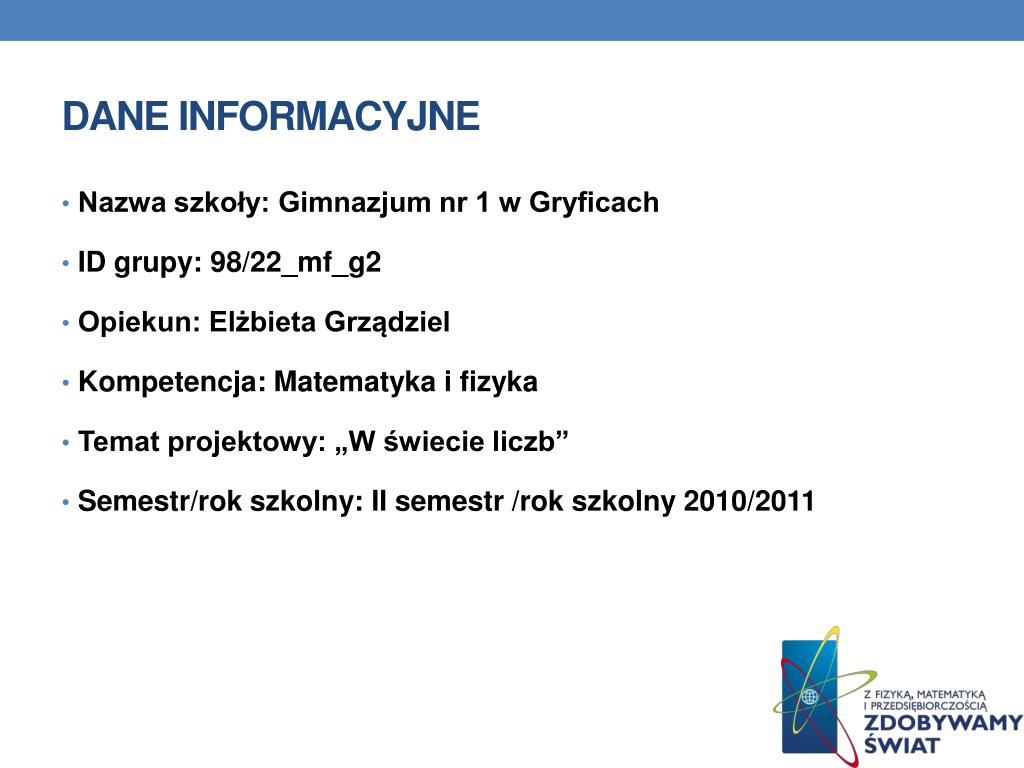 DANE INFORMACYJNE

• Nazwa szkoły: Gimnazjum nr 1 w Gryficach

• ID grupy: 98/22_mf_g2

• Opiekun: Elżbieta Grządziel

• Kompetencja: Matematyka i fizyka

• Temat projektowy: „W świecie liczb”

• Semestr/rok szkolny: II semestr /rok szkolny 2010/2011

Z FIZYKĄ, MATEMATYKĄ I PRZEDSIĘBIORCZOŚCIĄ
ZDOBYWAMY ŚWIAT